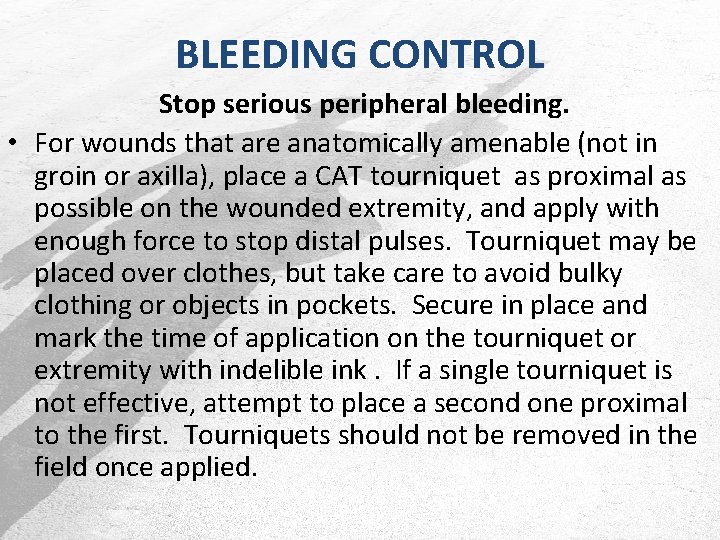 BLEEDING CONTROL

Stop serious peripheral bleeding.

• For wounds that are anatomically amenable (not in groin or axilla), place a CAT tourniquet as proximal as possible on the wounded extremity, and apply with enough force to stop distal pulses. Tourniquet may be placed over clothes, but take care to avoid bulky clothing or objects in pockets. Secure in place and mark the time of application on the tourniquet or extremity with indelible ink . If a single tourniquet is not effective, attempt to place a second one proximal to the first. Tourniquets should not be removed in the field once applied.